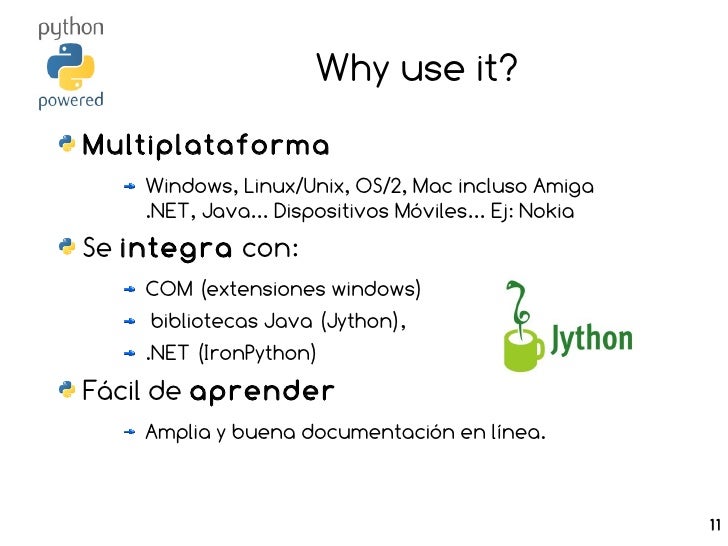 python
powered

Why use it?

Multiplataforma

Windows, Linux/Unix, OS/2, Mac incluso Amiga .NET, Java... Dispositivos Móviles... Ej: Nokia

Se integra con:

COM (extensiones windows)

bibliotecas Java (Jython),

.NET (IronPython)

Jython

Fácil de aprender

Amplia y buena documentación en línea.

11